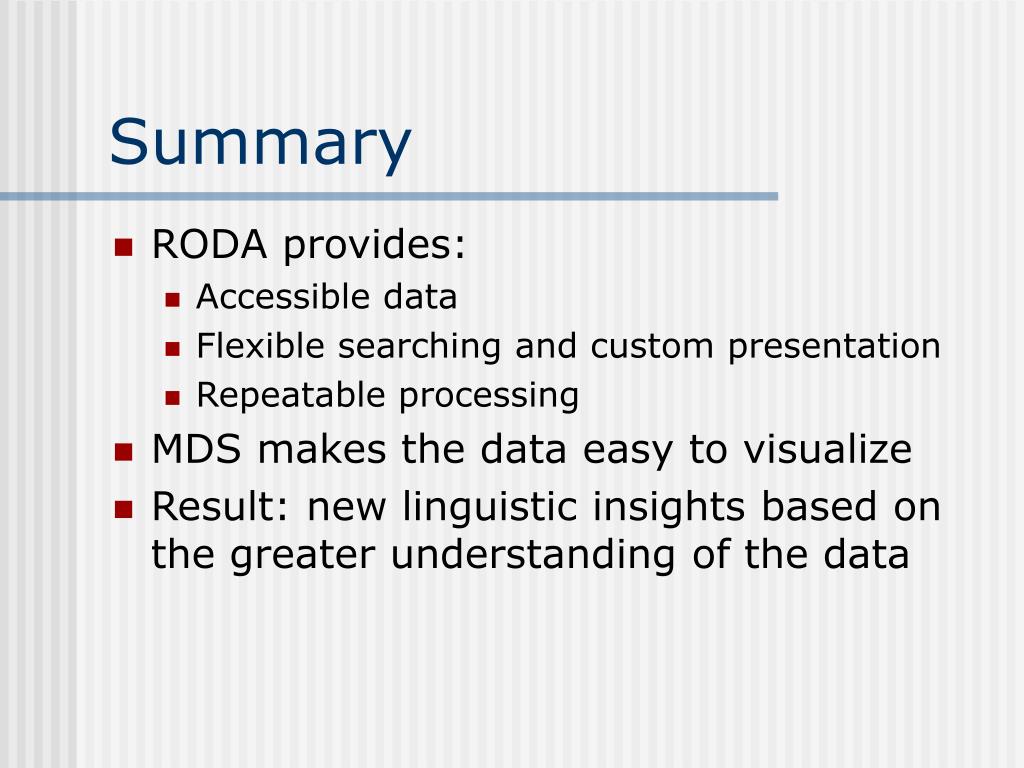 Summary

- RODA provides:
  - Accessible data
  - Flexible searching and custom presentation
  - Repeatable processing
- MDS makes the data easy to visualize
- Result: new linguistic insights based on the greater understanding of the data